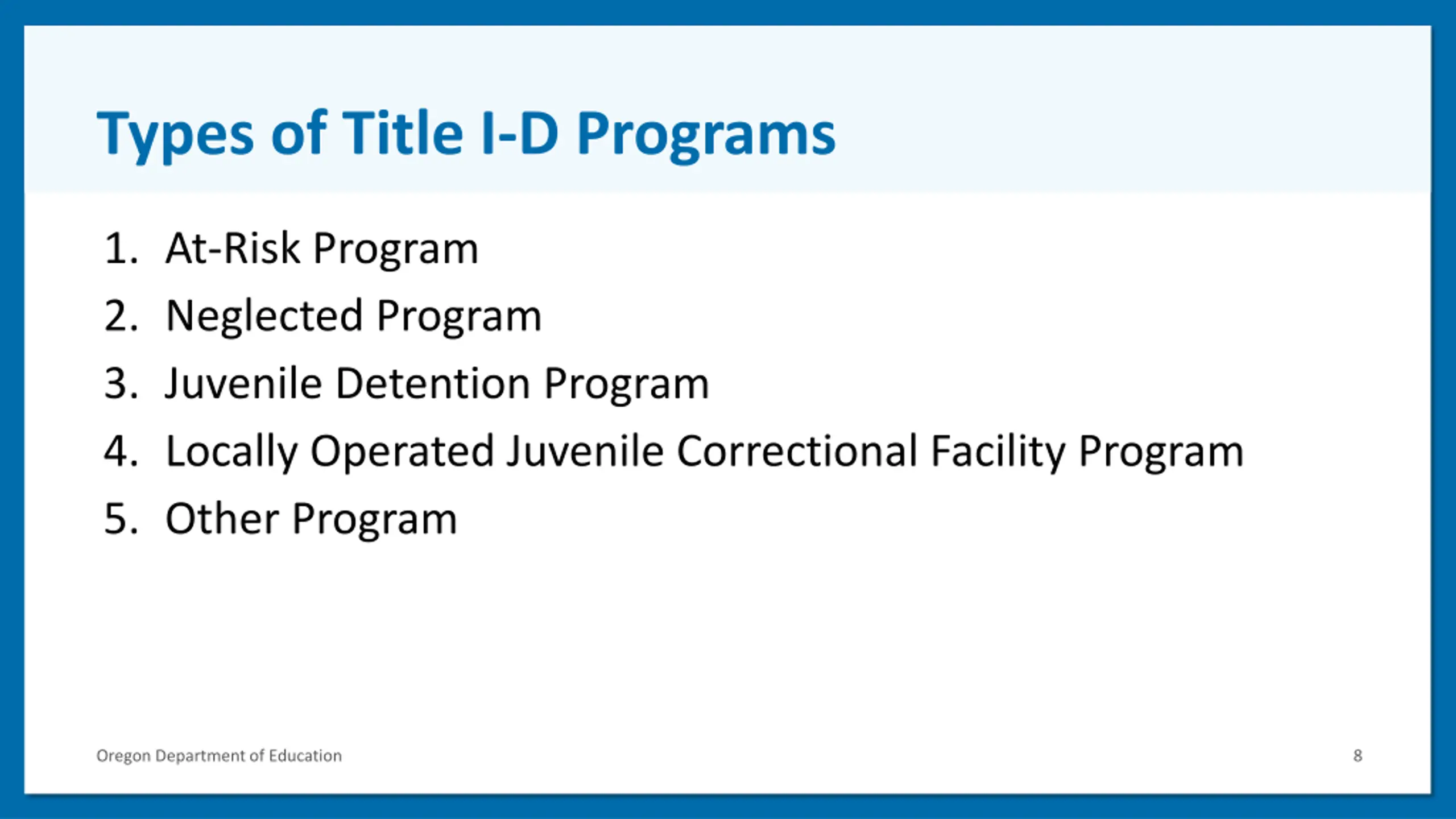 Types of Title I-D Programs

1. At-Risk Program
2. Neglected Program
3. Juvenile Detention Program
4. Locally Operated Juvenile Correctional Facility Program
5. Other Program

Oregon Department of Education

8